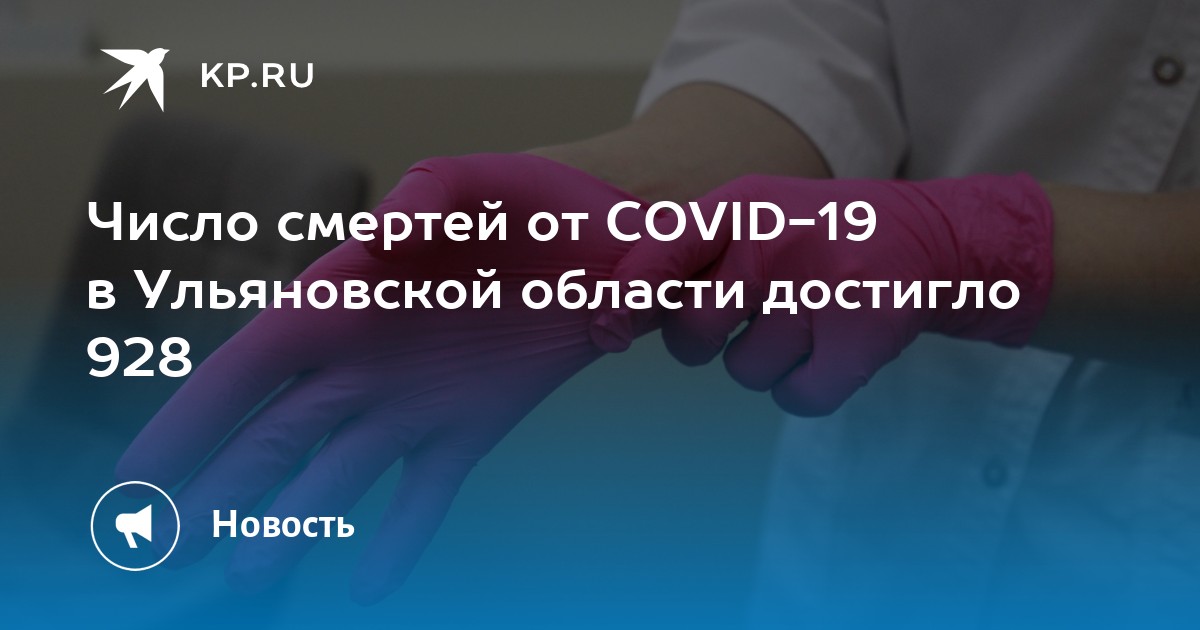 KP.RU

Число смертей от COVID-19 в Ульяновской области достигло 928

Новость